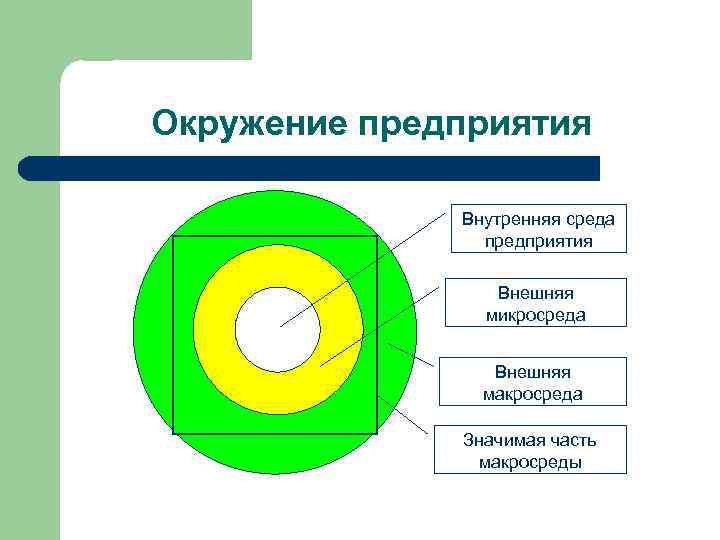 Окружение предприятия

Внутренняя среда предприятия

Внешняя микросреда

Внешняя макросреда

Значимая часть макросреды